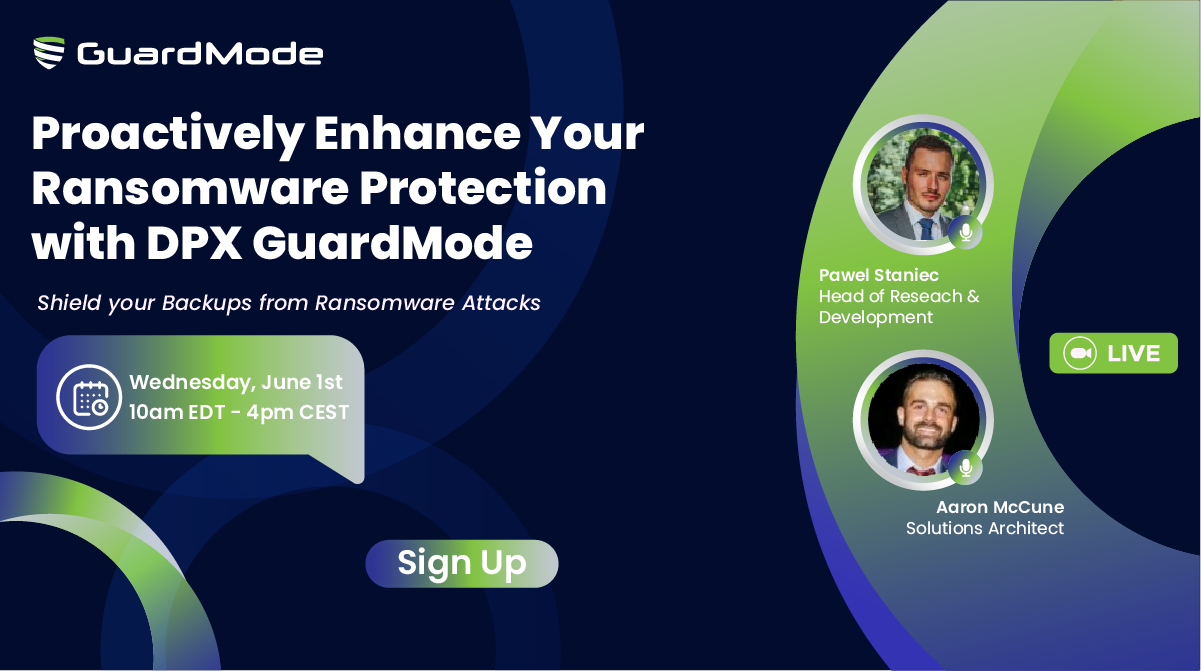 GuardMode

Proactively Enhance Your Ransomware Protection with DPX GuardMode

Shield your Backups from Ransomware Attacks

Wednesday, June 1st
10am EDT - 4pm CEST

Sign Up

Pawel Staniec
Head of Reseach & Development

LIVE

Aaron McCune
Solutions Architect